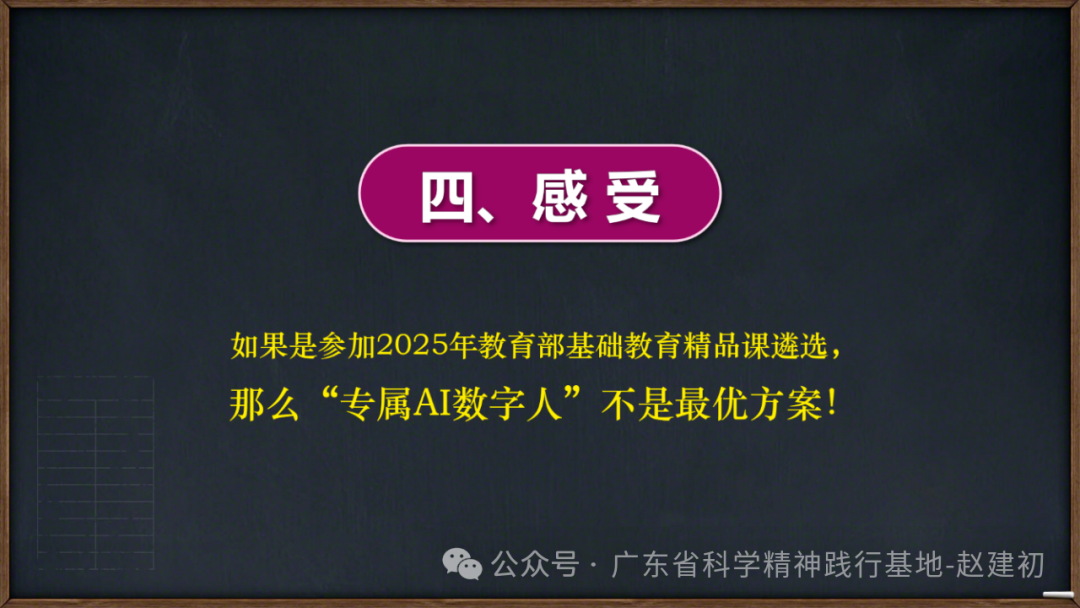 四、感受

如果是参加2025年教育部基础教育精品课遴选，
那么“专属AI数字人”不是最优方案！

公众号 · 广东省科学精神践行基地-赵建初